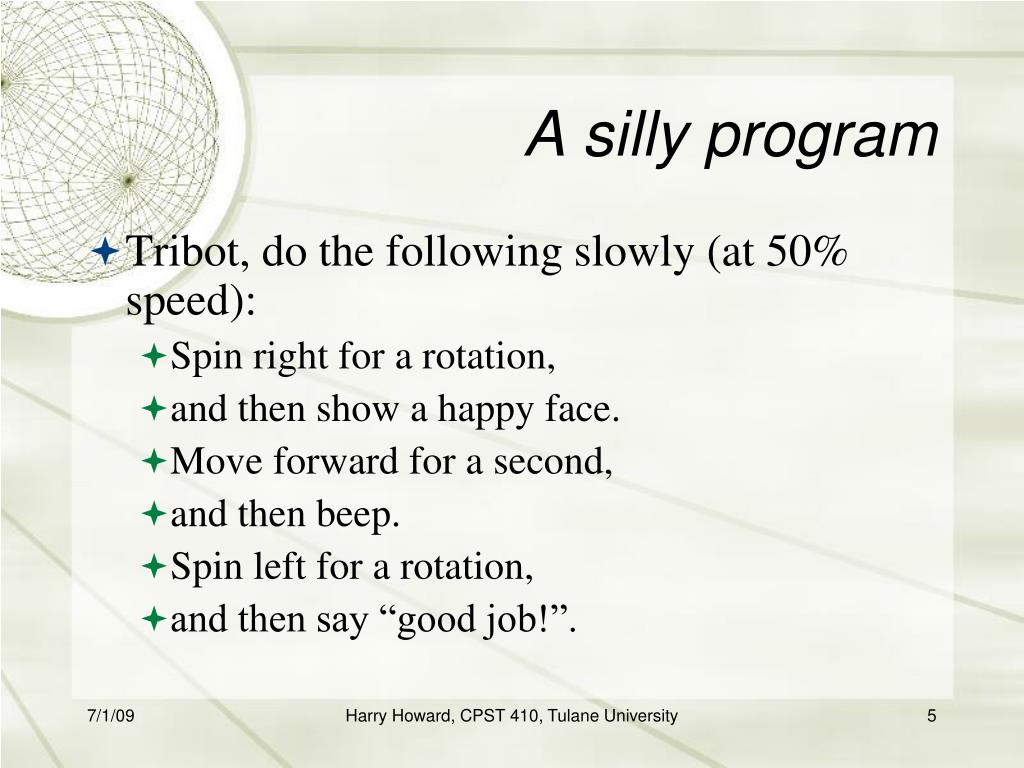 A silly program

Tribot, do the following slowly (at 50% speed):

Spin right for a rotation,

and then show a happy face.

Move forward for a second,

and then beep.

Spin left for a rotation,

and then say “good job!”.

7/1/09

Harry Howard, CPST 410, Tulane University

5